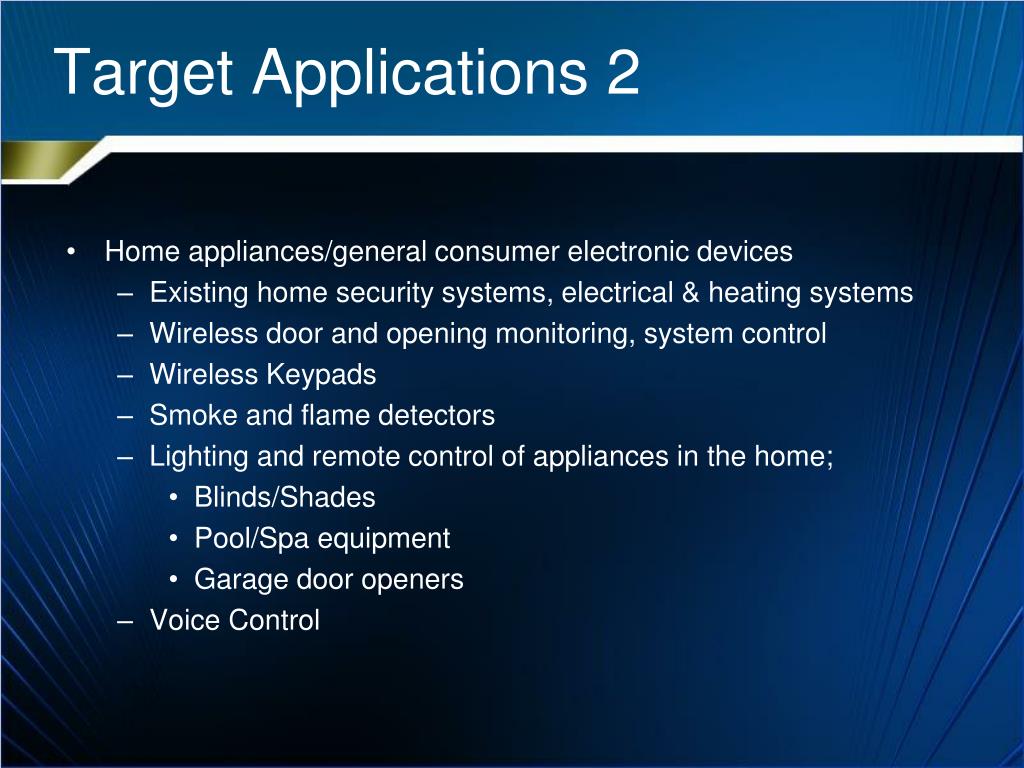 Target Applications 2

• Home appliances/general consumer electronic devices
– Existing home security systems, electrical & heating systems
– Wireless door and opening monitoring, system control
– Wireless Keypads
– Smoke and flame detectors
– Lighting and remote control of appliances in the home;
• Blinds/Shades
• Pool/Spa equipment
• Garage door openers
– Voice Control